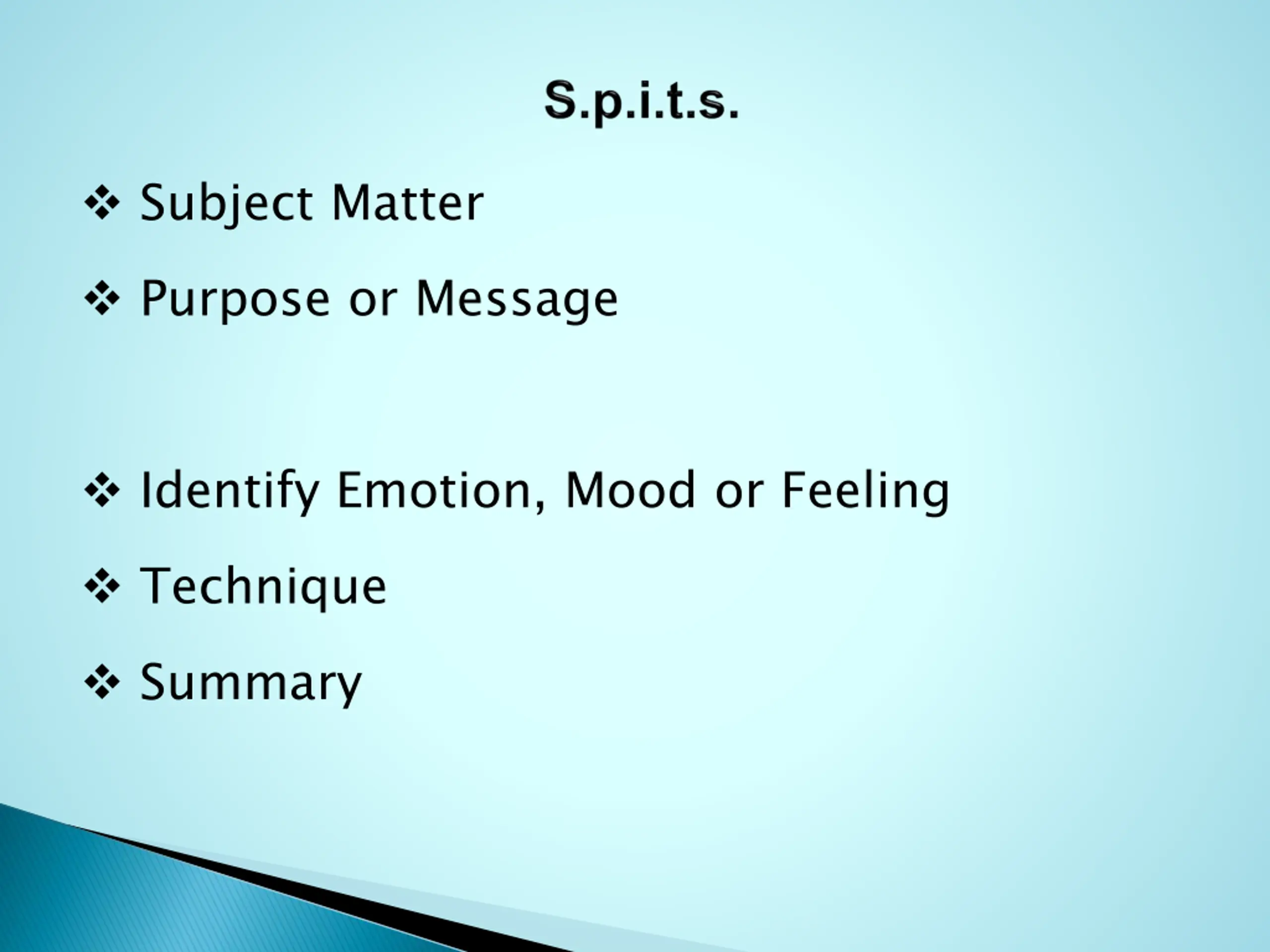 S.p.i.t.s.

❖ Subject Matter

❖ Purpose or Message

❖ Identify Emotion, Mood or Feeling

❖ Technique

❖ Summary